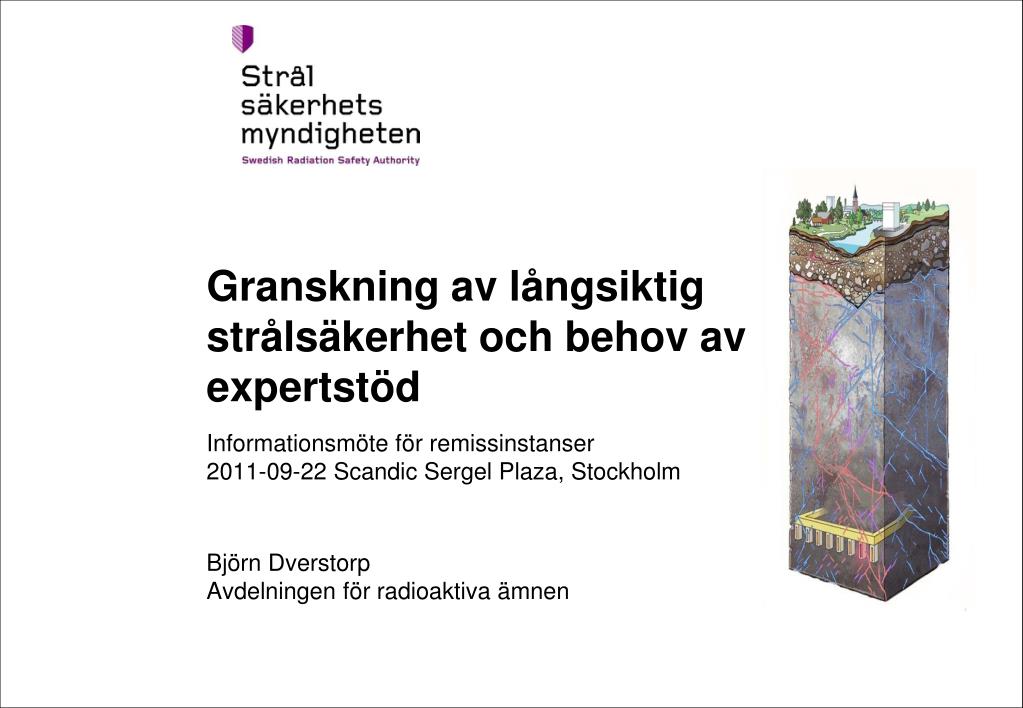 Strål
säkerhets
myndigheten
Swedish Radiation Safety Authority

Granskning av långsiktig strålsäkerhet och behov av expertstöd

Informationsmöte för remissinstanser
2011-09-22 Scandic Sergel Plaza, Stockholm

Björn Dverstorp
Avdelningen för radioaktiva ämnen